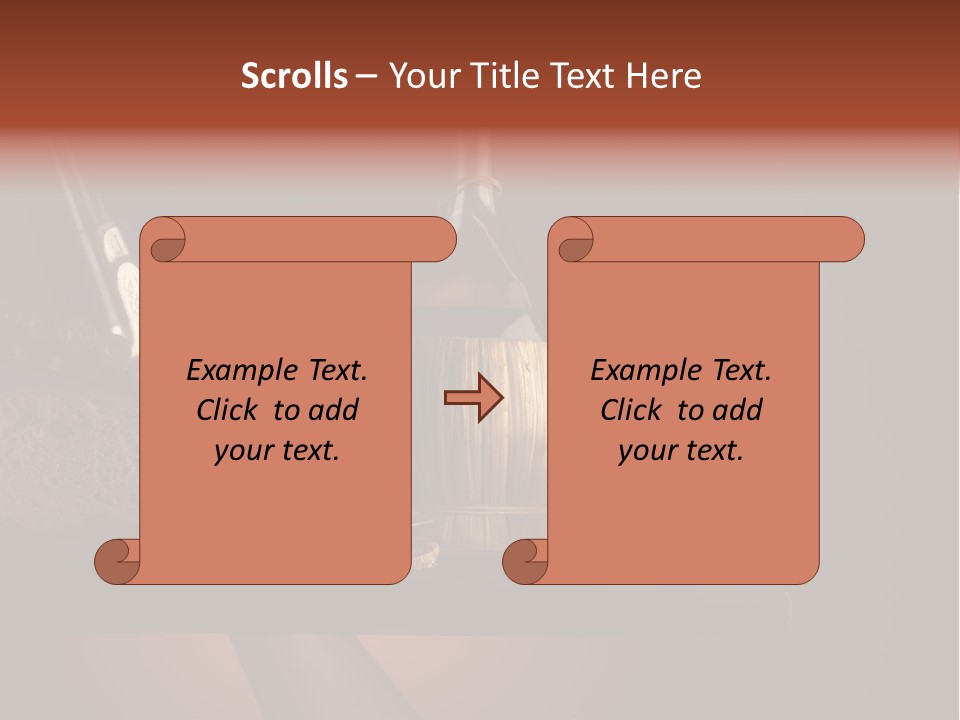 Scrolls – Your Title Text Here

Example Text. Click to add your text.

Example Text. Click to add your text.